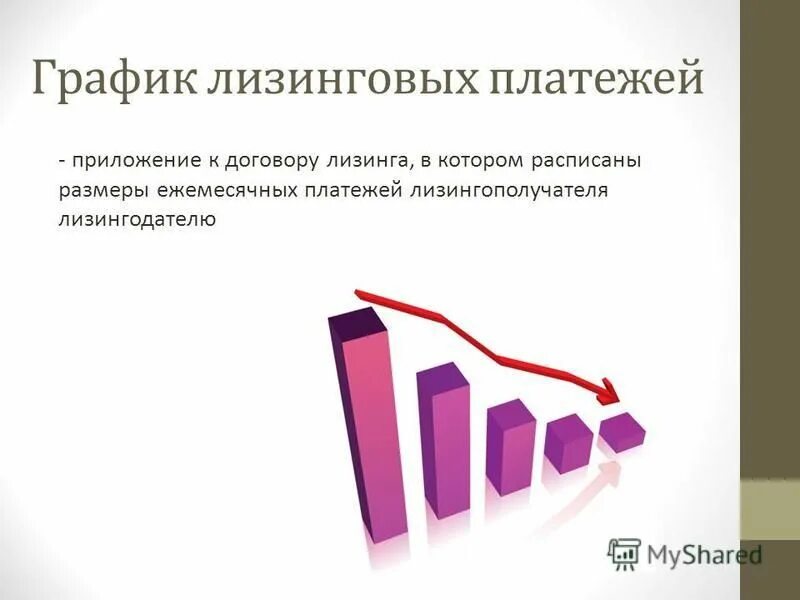 График лизинговых платежей

- приложение к договору лизинга, в котором расписаны размеры ежемесячных платежей лизингополучателя лизингодателю

MyShared